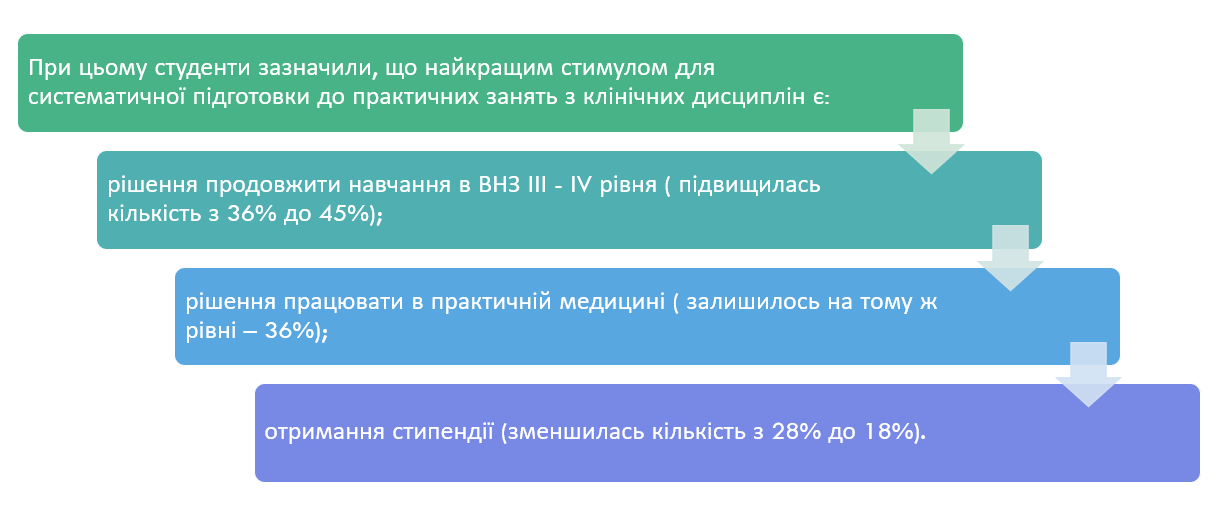 При цьому студенти зазначили, що найкращим стимулом для систематичної підготовки до практичних занять з клінічних дисциплін є:

рішення продовжити навчання в ВНЗ III - IV рівня ( підвищилась кількість з 36% до 45%);

рішення працювати в практичній медицині ( залишилось на тому ж рівні – 36%);

отримання стипендії (зменшилась кількість з 28% до 18%).